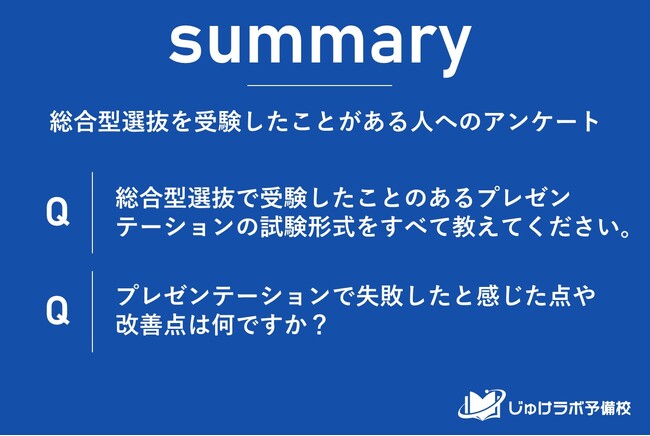 summary

総合型選抜を受験したことがある人へのアンケート

Q

総合型選抜で受験したことのあるプレゼンテーションの試験形式をすべて教えてください。

Q

プレゼンテーションで失敗したと感じた点や改善点は何ですか？

じゅけラボ予備校